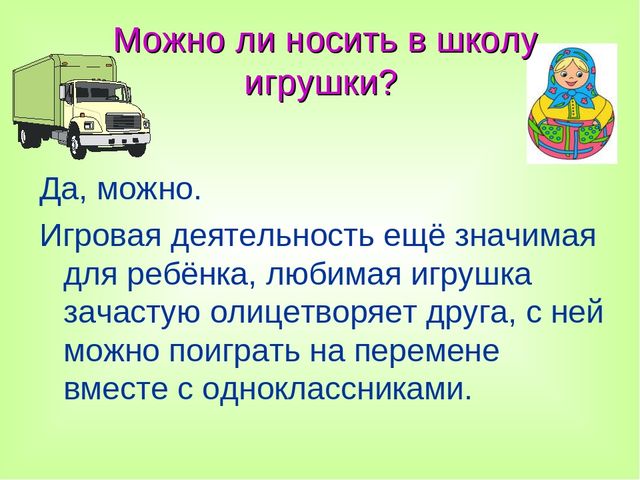 Можно ли носить в школу игрушки?

Да, можно.

Игровая деятельность ещё значимая для ребёнка, любимая игрушка зачастую олицетворяет друга, с ней можно поиграть на перемене вместе с одноклассниками.